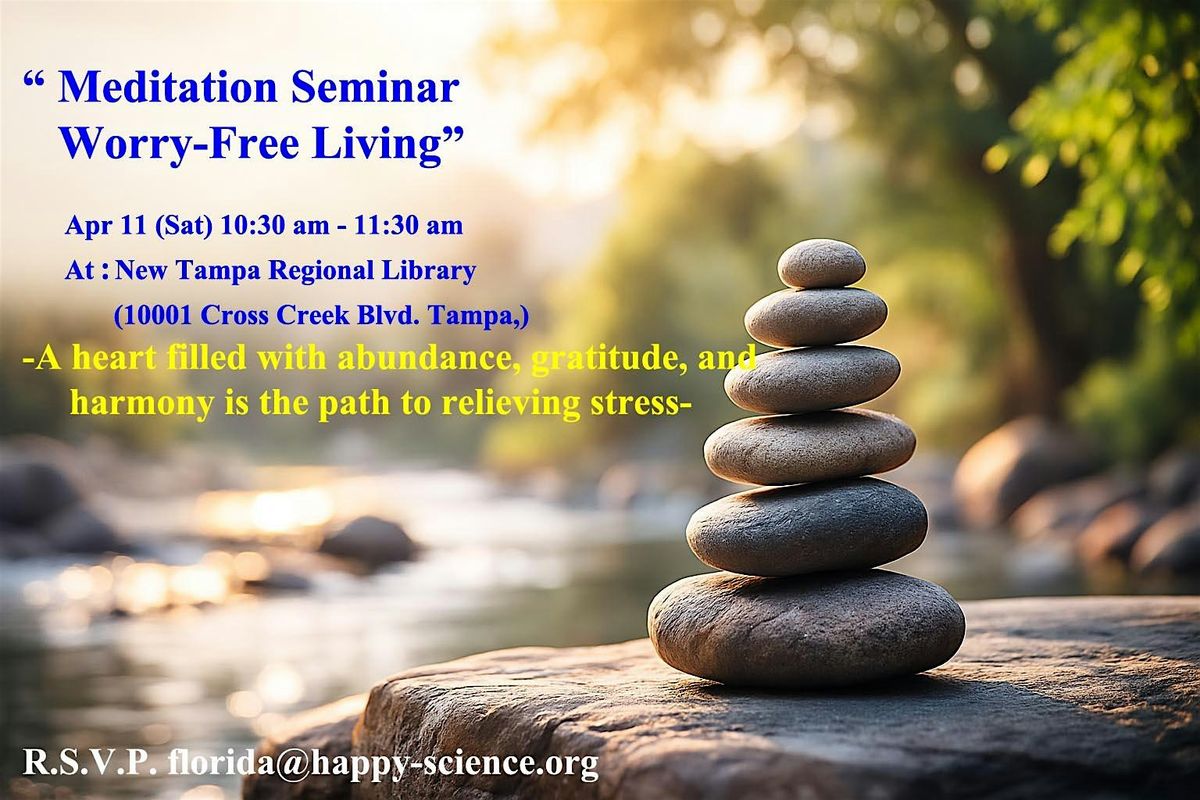 “ Meditation Seminar
Worry-Free Living”

Apr 11 (Sat) 10:30 am - 11:30 am
At : New Tampa Regional Library
(10001 Cross Creek Blvd. Tampa,)

-A heart filled with abundance, gratitude, and harmony is the path to relieving stress-

R.S.V.P. florida@happy-science.org